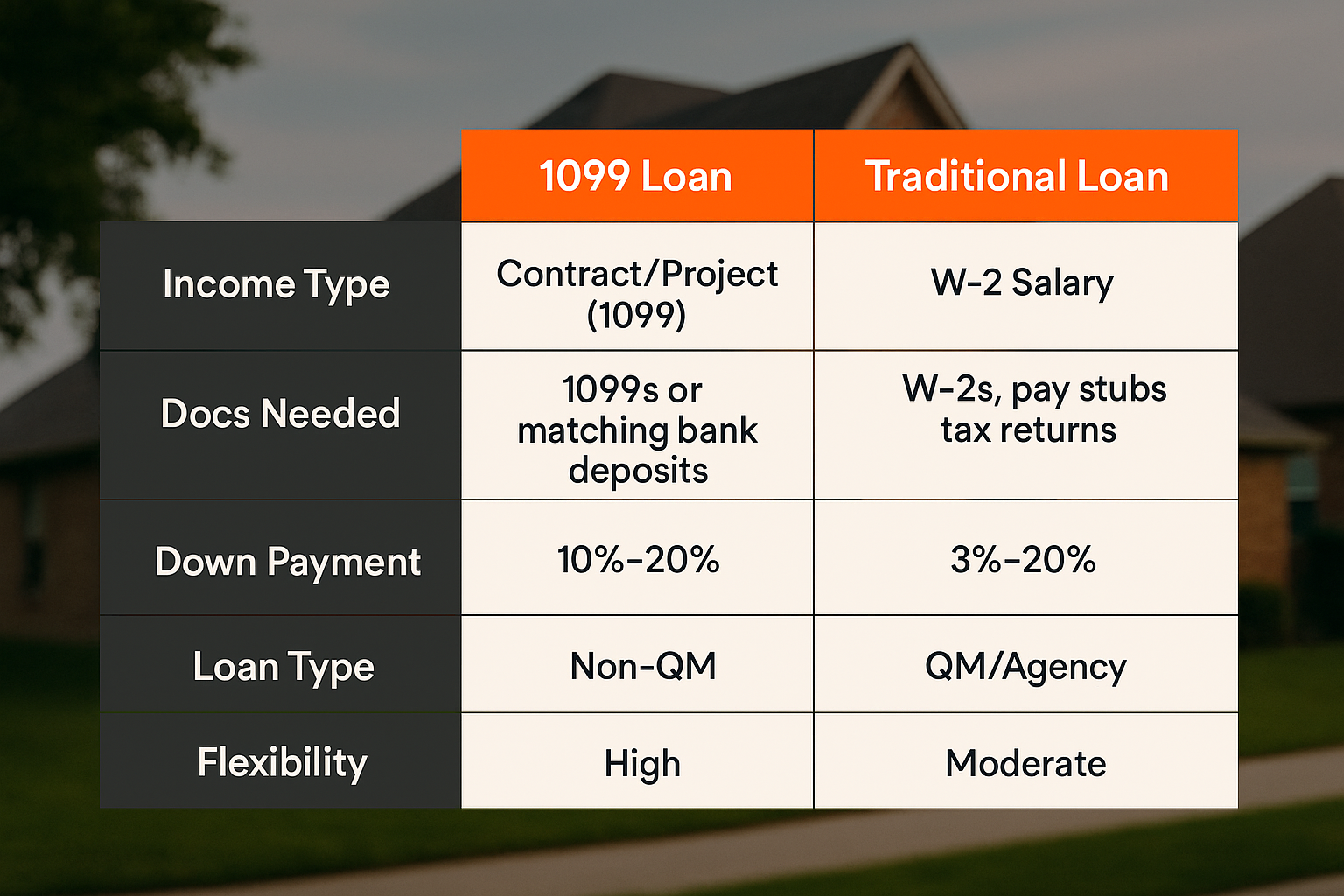 |  | 1099 Loan | Traditional Loan |
|---|---|---|
| Income Type | Contract/Project (1099) | W-2 Salary |
| Docs Needed | 1099s or matching bank deposits | W-2s, pay stubs tax returns |
| Down Payment | 10%-20% | 3%-20% |
| Loan Type | Non-QM | QM/Agency |
| Flexibility | High | Moderate |